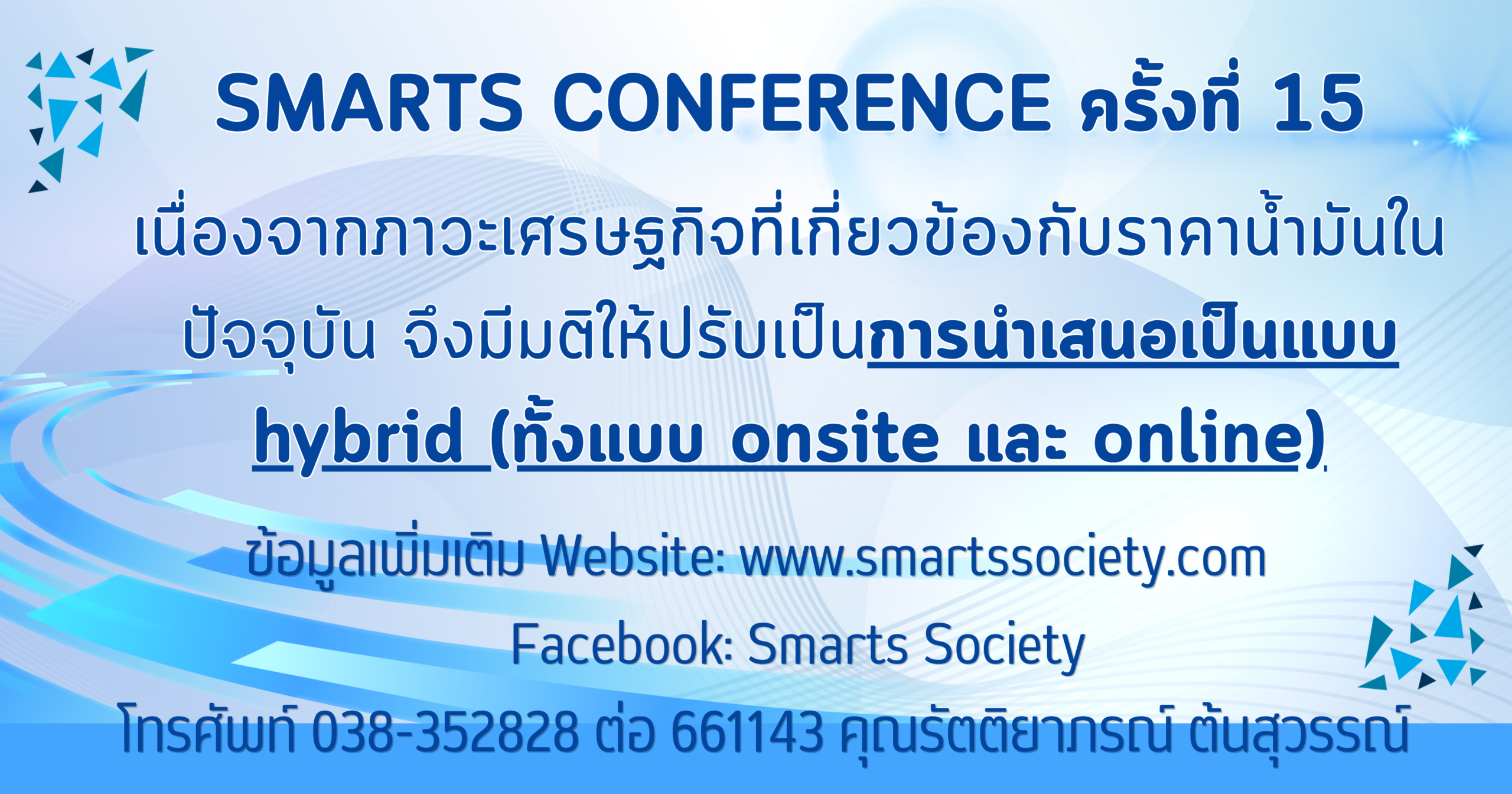 SMARTS CONFERENCE ครั้งที่ 15

เนื่องจากภาวะเศรษฐกิจที่เกี่ยวข้องกับราคาน้ำมันในปัจจุบัน จึงมีมติให้ปรับเป็นการนำเสนอเป็นแบบ hybrid (ทั้งแบบ onsite และ online)

ข้อมูลเพิ่มเติม Website: www.smartssociety.com

Facebook: Smarts Society

โทรศัพท์ 038-352828 ต่อ 661143 คุณรัตติยาภรณ์ ต้นสุวรรณ์